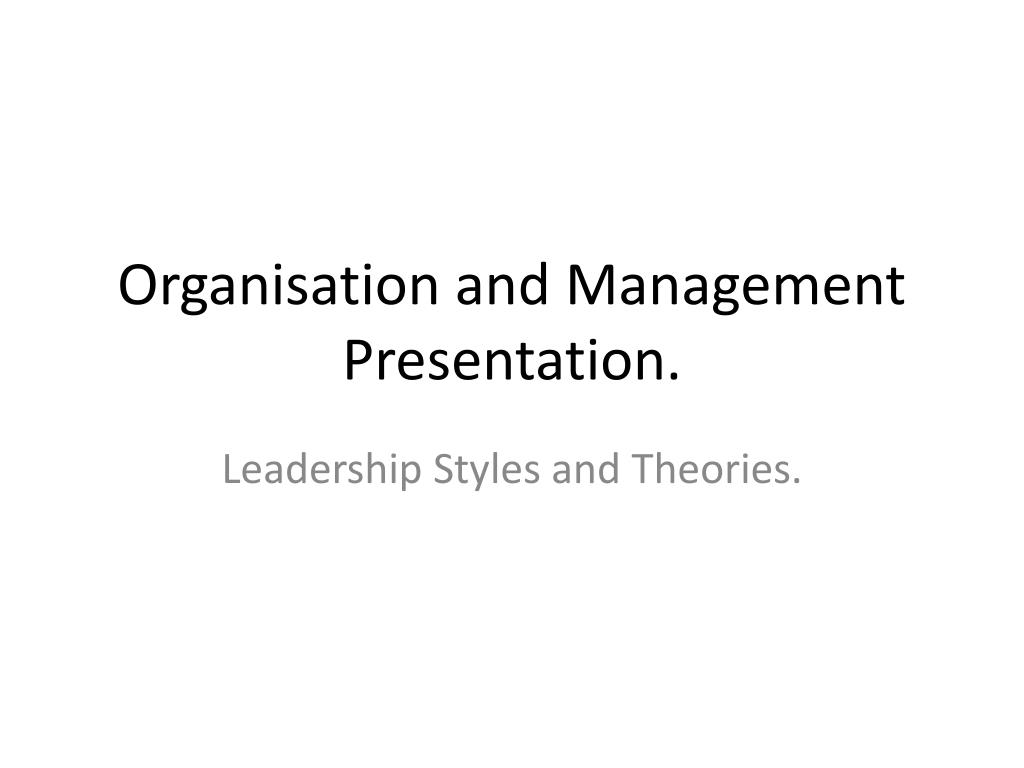 Organisation and Management Presentation.

Leadership Styles and Theories.